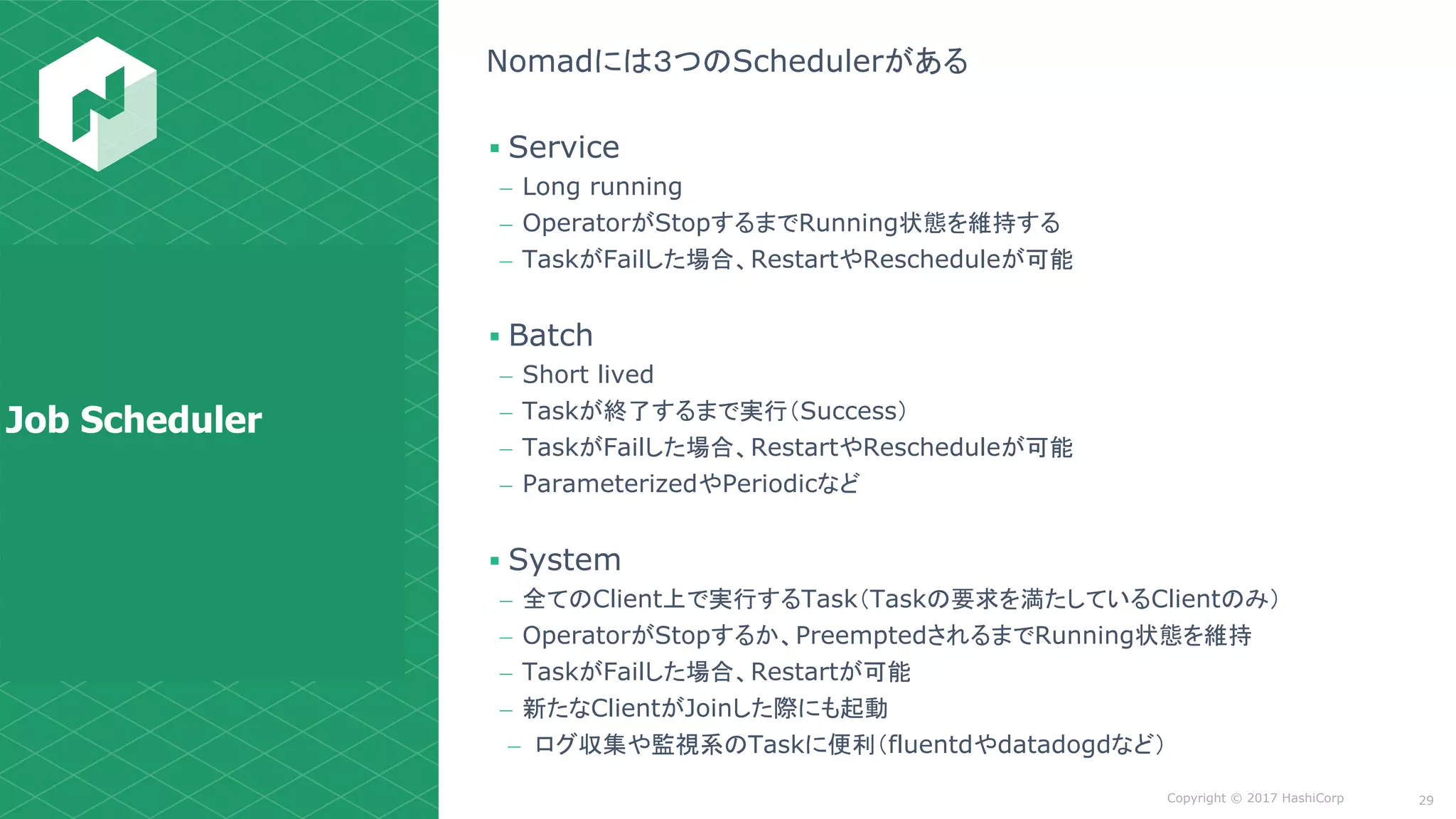 Job Scheduler

Nomadには3つのSchedulerがある

▪ Service
– Long running
– OperatorがStopするまでRunning状態を維持する
– TaskがFailした場合、RestartやRescheduleが可能

▪ Batch
– Short lived
– Taskが終了するまで実行(Success)
– TaskがFailした場合、RestartやRescheduleが可能
– ParameterizedやPeriodicなど

▪ System
– 全てのClient上で実行するTask(Taskの要求を満たしているClientのみ)
– OperatorがStopするか、PreemptedされるまでRunning状態を維持
– TaskがFailした場合、Restartが可能
– 新たなClientがJoinした際にも起動
– ログ収集や監視系のTaskに便利(fluentdやdatadogdなど)

Copyright © 2017 HashiCorp
29